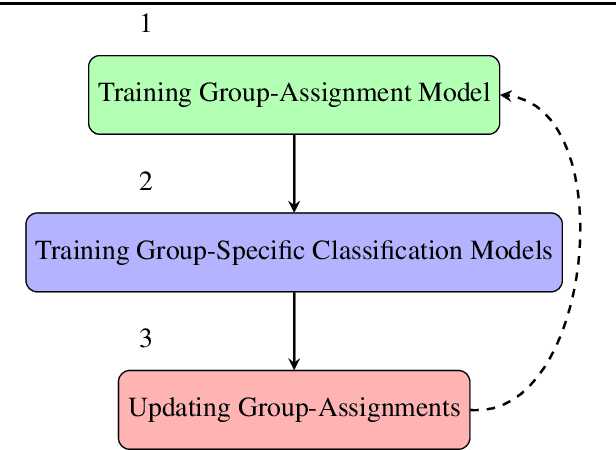 1

Training Group-Assignment Model

2

Training Group-Specific Classification Models

3

Updating Group-Assignments